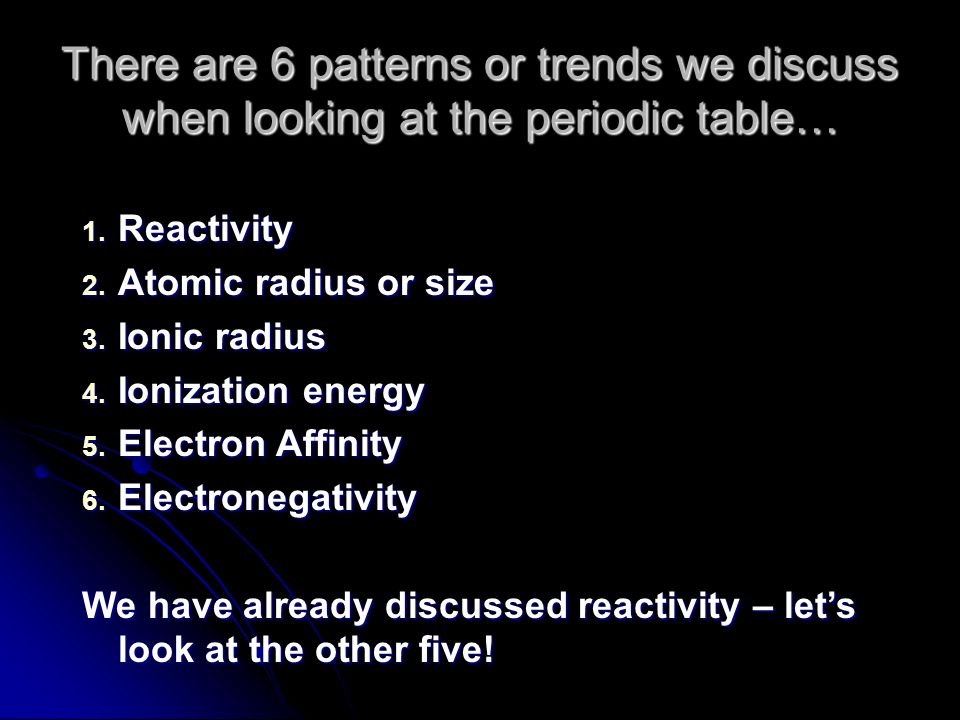 There are 6 patterns or trends we discuss when looking at the periodic table…

1. Reactivity
2. Atomic radius or size
3. Ionic radius
4. Ionization energy
5. Electron Affinity
6. Electronegativity

We have already discussed reactivity – let’s look at the other five!